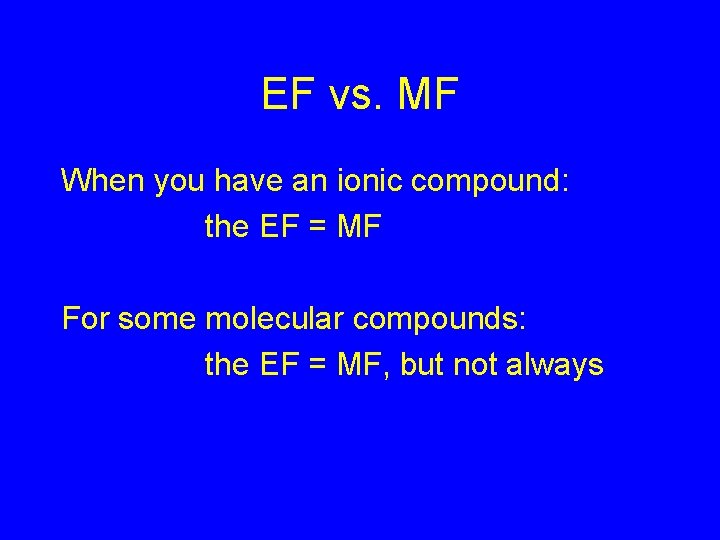 EF vs. MF

When you have an ionic compound:
the EF = MF

For some molecular compounds:
the EF = MF, but not always